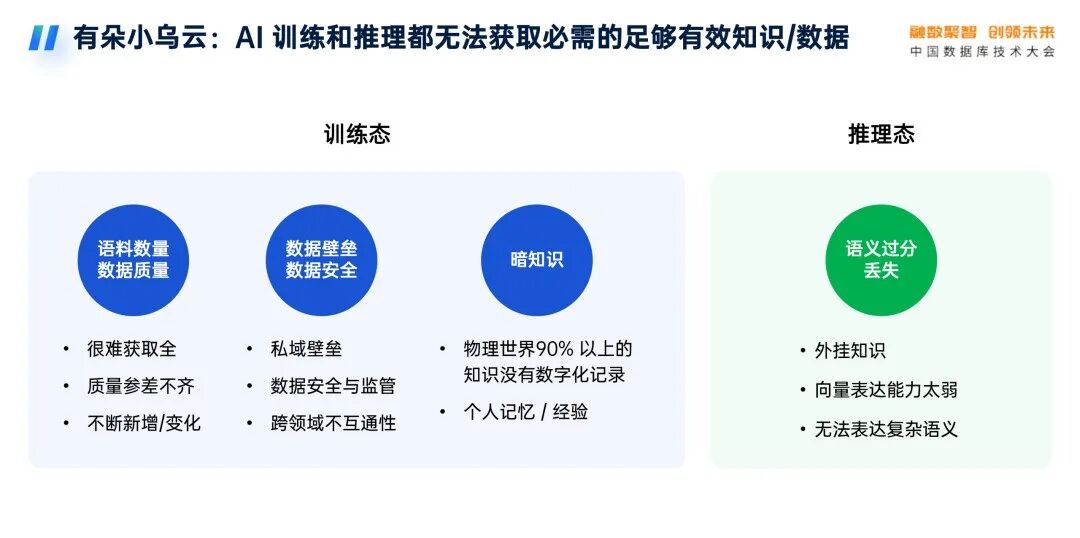 有朵小乌云：AI 训练和推理都无法获取必需的足够有效知识/数据

融数聚智 创领未来
中国数据库技术大会

训练态

语料数量
数据质量

- 很难获取全
- 质量参差不齐
- 不断新增/变化

数据壁垒
数据安全

- 私域壁垒
- 数据安全与监管
- 跨领域不互通性

暗知识

- 物理世界90% 以上的知识没有数字化记录
- 个人记忆 / 经验

推理态

语义过分
丢失

- 外挂知识
- 向量表达能力太弱
- 无法表达复杂语义